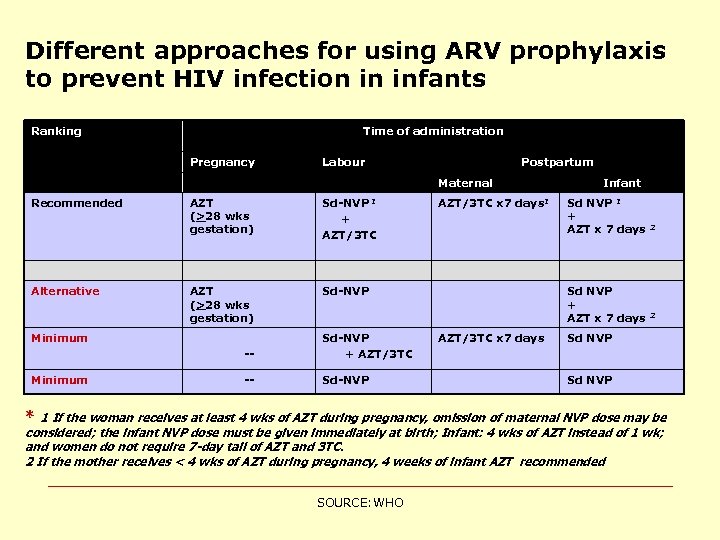 Different approaches for using ARV prophylaxis to prevent HIV infection in infants

| Ranking | Time of administration | | | |
|---|---|---|---|---|
| | Pregnancy | Labour | Postpartum | |
| | | | Maternal | Infant |
| Recommended | AZT ($\geq$28 wks gestation) | Sd-NVP $^1$ + AZT/3TC | AZT/3TC x7 days$^1$ | Sd NVP $^1$ + AZT x 7 days $^2$ |
| | | | | |
| Alternative | AZT ($\geq$28 wks gestation) | Sd-NVP | | Sd NVP + AZT x 7 days $^2$ |
| Minimum | -- | Sd-NVP + AZT/3TC | AZT/3TC x7 days | Sd NVP |
| Minimum | -- | Sd-NVP | | Sd NVP |

* 1 If the woman receives at least 4 wks of AZT during pregnancy, omission of maternal NVP dose may be considered; the infant NVP dose must be given immediately at birth; Infant: 4 wks of AZT instead of 1 wk; and women do not require 7-day tail of AZT and 3TC.
2 If the mother receives < 4 wks of AZT during pregnancy, 4 weeks of infant AZT recommended

SOURCE: WHO